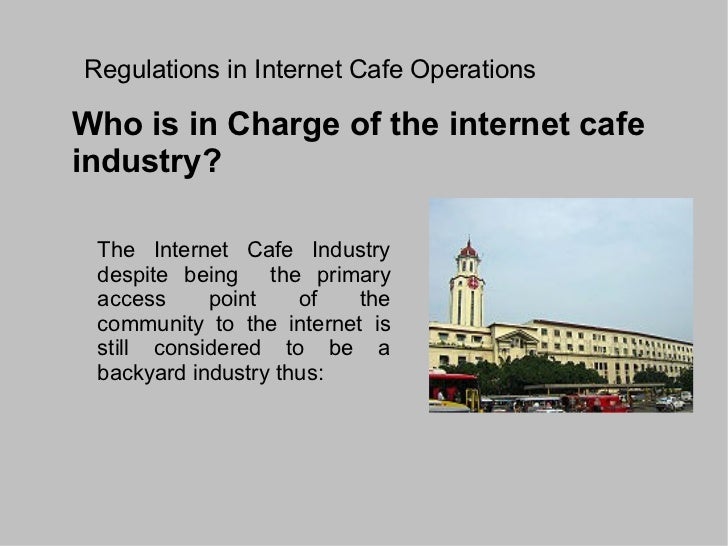 Regulations in Internet Cafe Operations

Who is in Charge of the internet cafe industry?

The Internet Cafe Industry despite being the primary access point of the community to the internet is still considered to be a backyard industry thus: